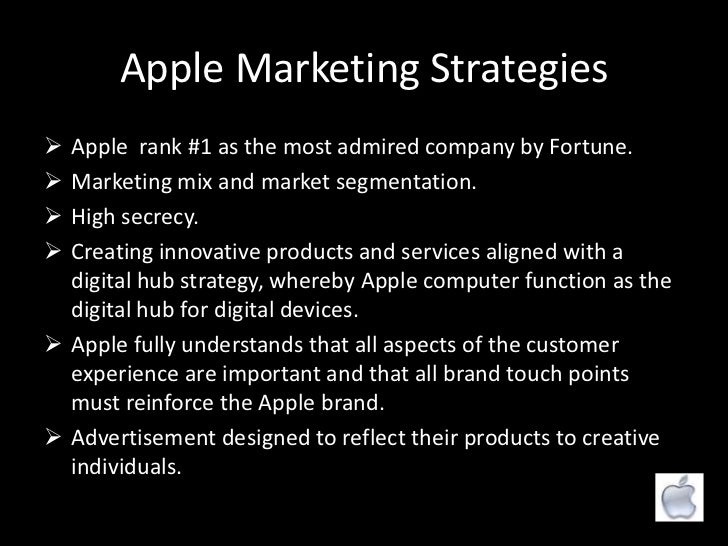 Apple Marketing Strategies

➢ Apple  rank #1 as the most admired company by Fortune.
➢ Marketing mix and market segmentation.
➢ High secrecy.
➢ Creating innovative products and services aligned with a digital hub strategy, whereby Apple computer function as the digital hub for digital devices.
➢ Apple fully understands that all aspects of the customer experience are important and that all brand touch points must reinforce the Apple brand.
➢ Advertisement designed to reflect their products to creative individuals.